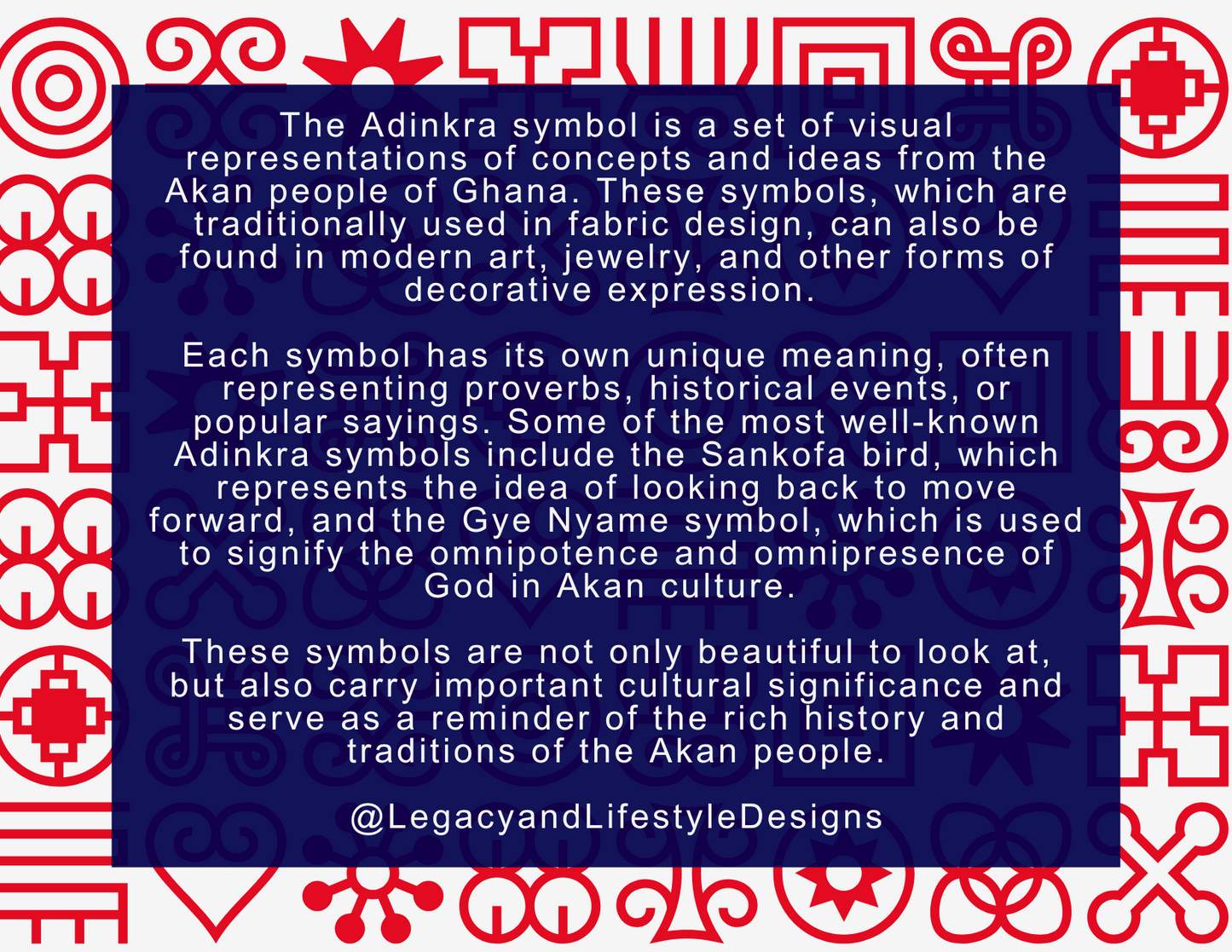 The Adinkra symbol is a set of visual representations of concepts and ideas from the Akan people of Ghana. These symbols, which are traditionally used in fabric design, can also be found in modern art, jewelry, and other forms of decorative expression.

Each symbol has its own unique meaning, often representing proverbs, historical events, or popular sayings. Some of the most well-known Adinkra symbols include the Sankofa bird, which represents the idea of looking back to move forward, and the Gye Nyame symbol, which is used to signify the omnipotence and omnipresence of God in Akan culture.

These symbols are not only beautiful to look at, but also carry important cultural significance and serve as a reminder of the rich history and traditions of the Akan people.

@LegacyandLifestyleDesigns